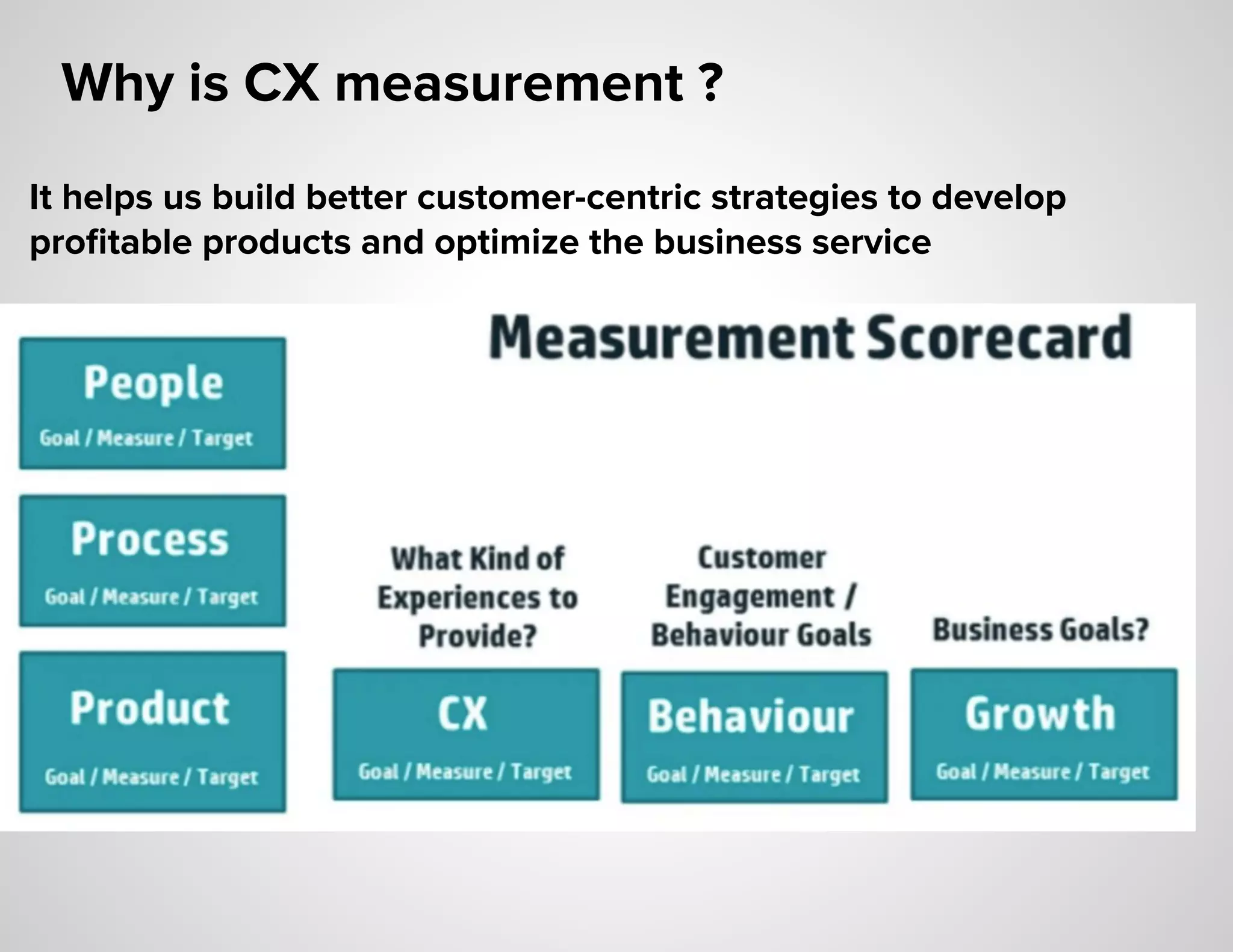 Why is CX measurement ?

It helps us build better customer-centric strategies to develop profitable products and optimize the business service

Measurement Scorecard

People
Goal / Measure / Target

Process
Goal / Measure / Target

Product
Goal / Measure / Target

What Kind of Experiences to Provide?

CX
Goal / Measure / Target

Customer Engagement / Behaviour Goals

Behaviour
Goal / Measure / Target

Business Goals?

Growth
Goal / Measure / Target